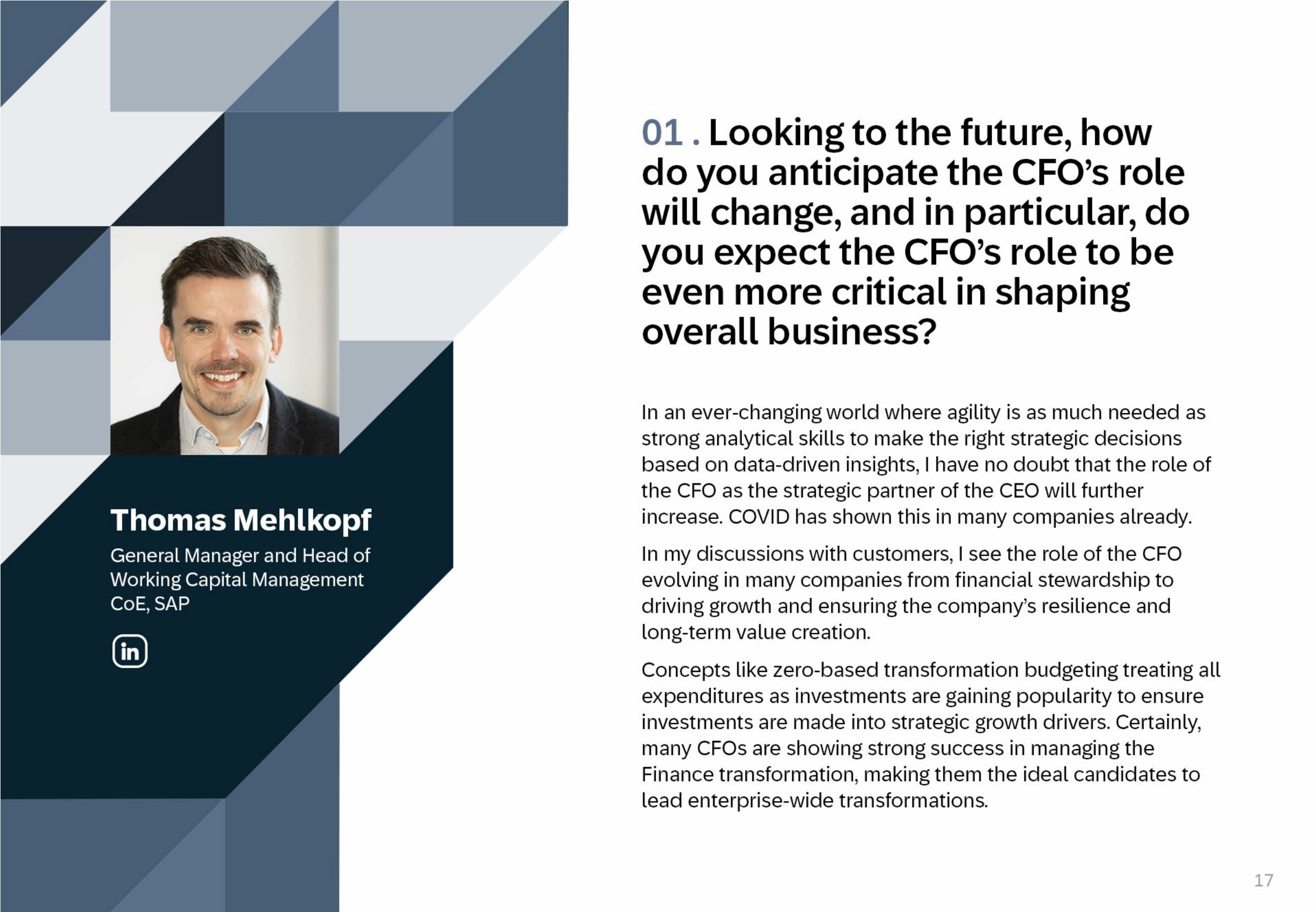 Thomas Mehlkopf

General Manager and Head of Working Capital Management CoE, SAP

in

01 . Looking to the future, how do you anticipate the CFO's role will change, and in particular, do you expect the CFO's role to be even more critical in shaping overall business?

In an ever-changing world where agility is as much needed as strong analytical skills to make the right strategic decisions based on data-driven insights, I have no doubt that the role of the CFO as the strategic partner of the CEO will further increase. COVID has shown this in many companies already.

In my discussions with customers, I see the role of the CFO evolving in many companies from financial stewardship to driving growth and ensuring the company's resilience and long-term value creation.

Concepts like zero-based transformation budgeting treating all expenditures as investments are gaining popularity to ensure investments are made into strategic growth drivers. Certainly, many CFOs are showing strong success in managing the Finance transformation, making them the ideal candidates to lead enterprise-wide transformations.

17